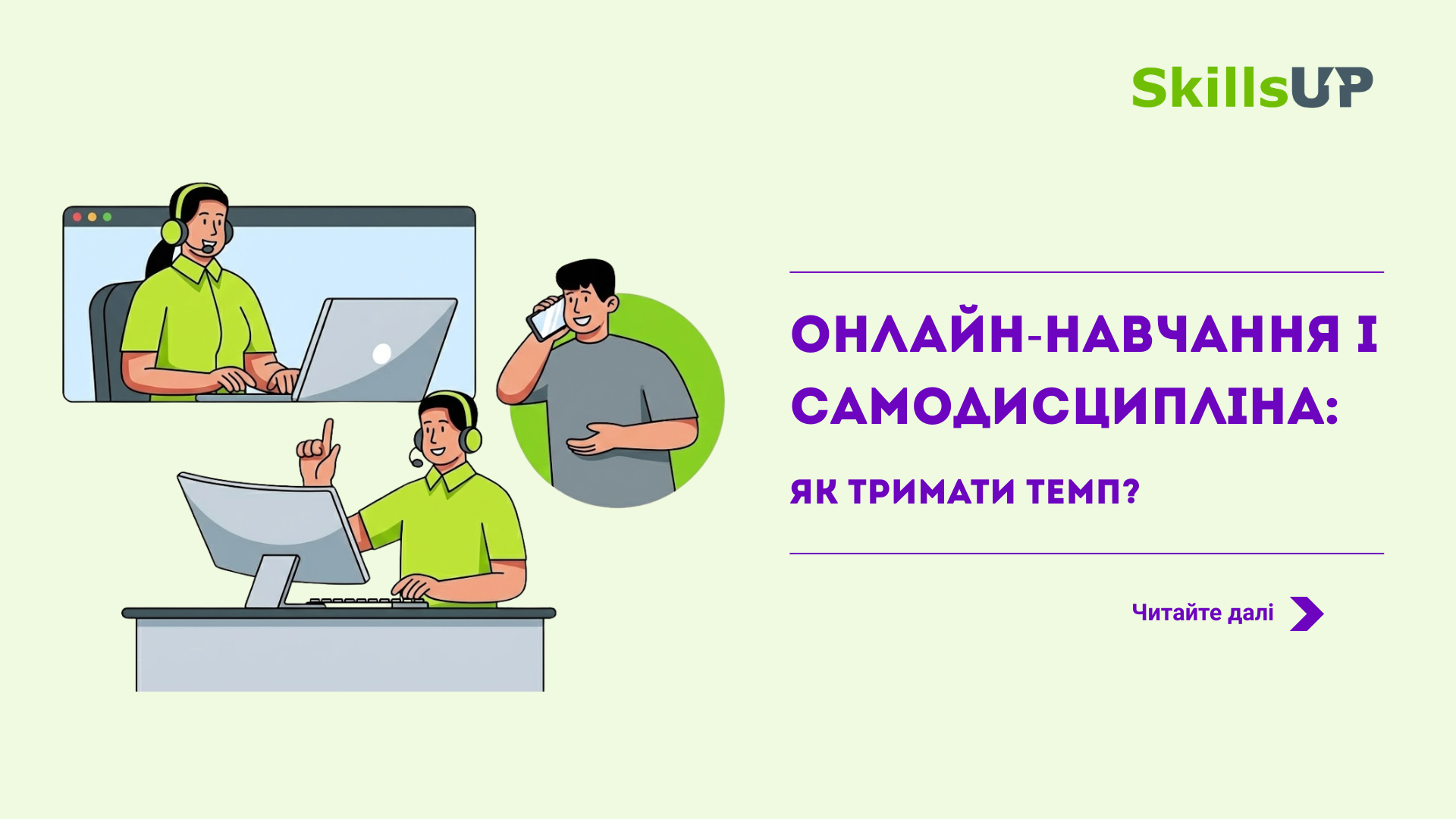 SkillsUP

ОНЛАЙН-НАВЧАННЯ І САМОДИСЦИПЛІНА:

ЯК ТРИМАТИ ТЕМП?

Читайте далі